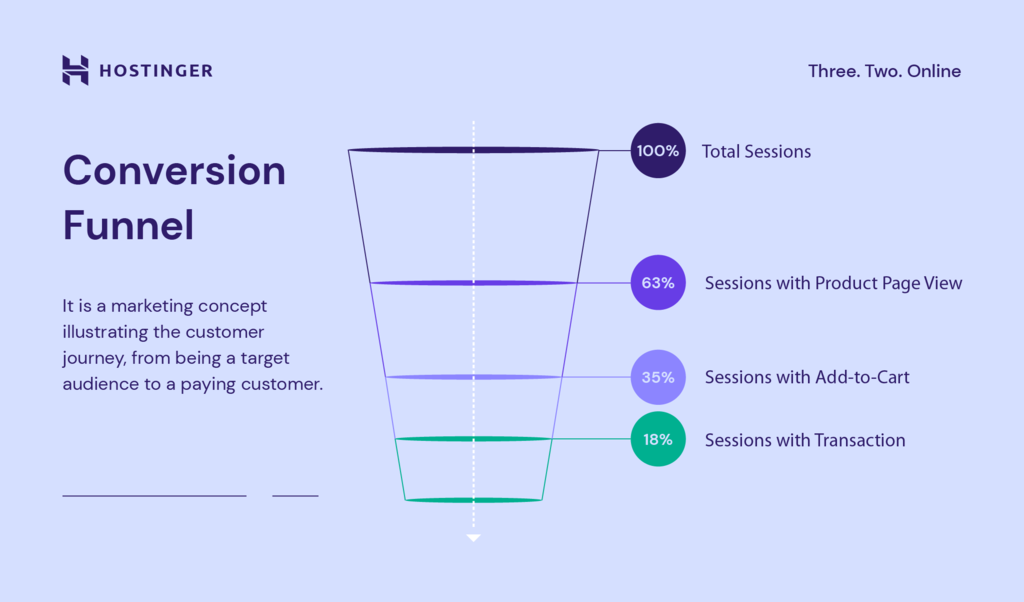 HOSTINGER

Three. Two. Online

Conversion Funnel

It is a marketing concept illustrating the customer journey, from being a target audience to a paying customer.

100% Total Sessions

63% Sessions with Product Page View

35% Sessions with Add-to-Cart

18% Sessions with Transaction